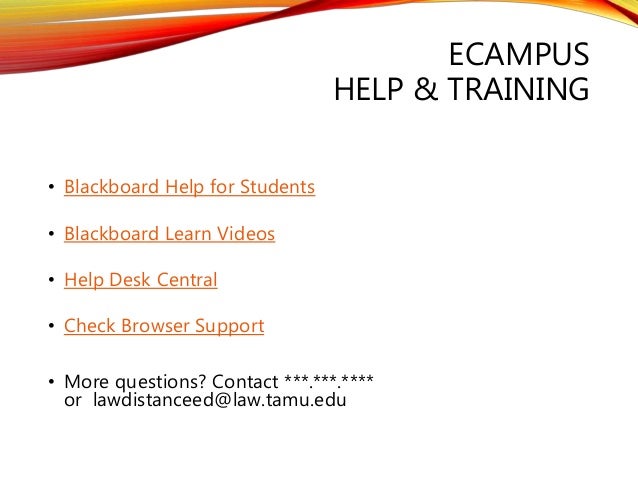 ECAMPUS
HELP & TRAINING

• Blackboard Help for Students

• Blackboard Learn Videos

• Help Desk Central

• Check Browser Support

• More questions? Contact \*\*\*.\*\*\*.\*\*\*\* or lawdistanceed@law.tamu.edu